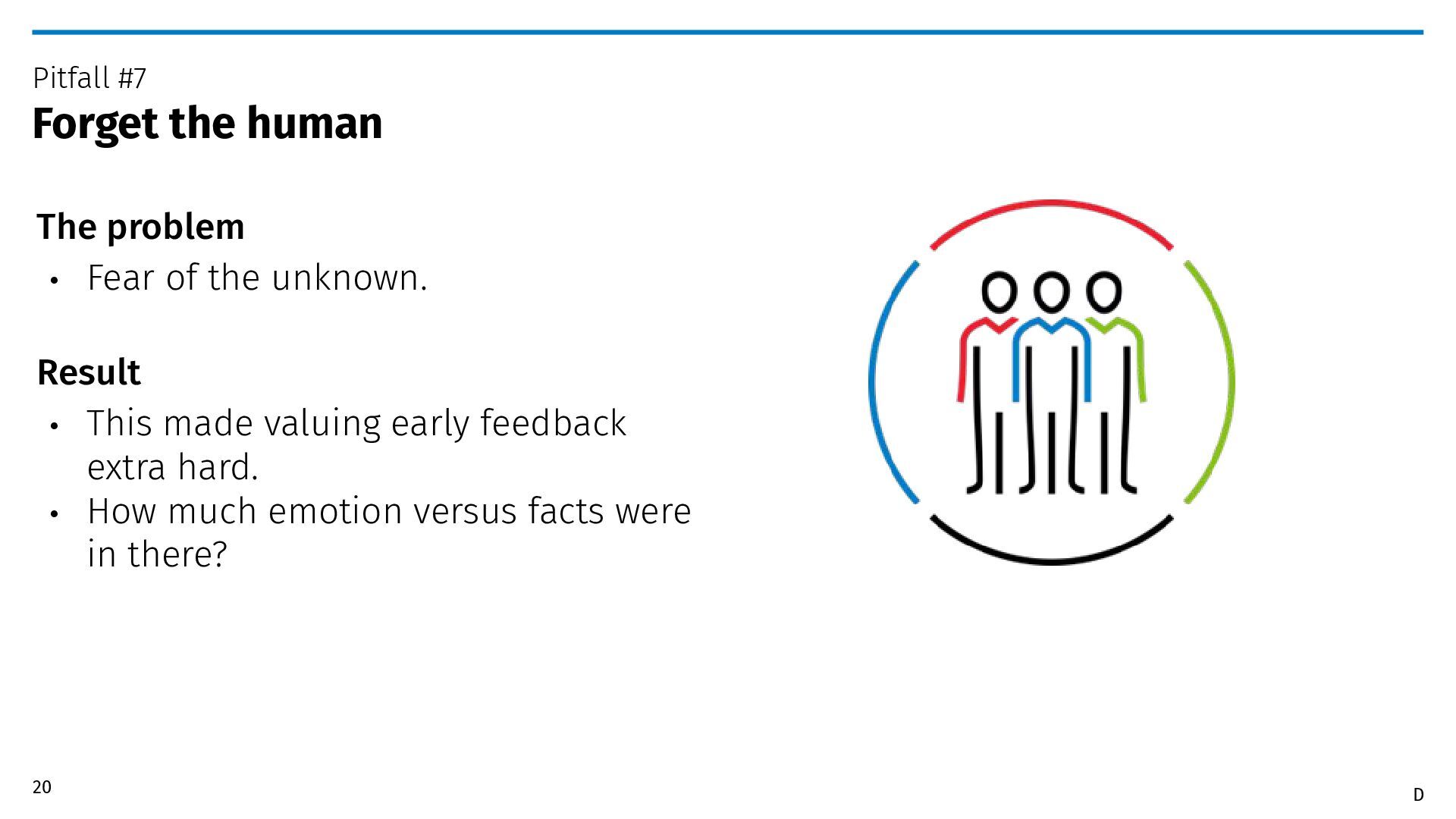 Pitfall #7
Forget the human

The problem
• Fear of the unknown.

Result
• This made valuing early feedback extra hard.
• How much emotion versus facts were in there?

20

D